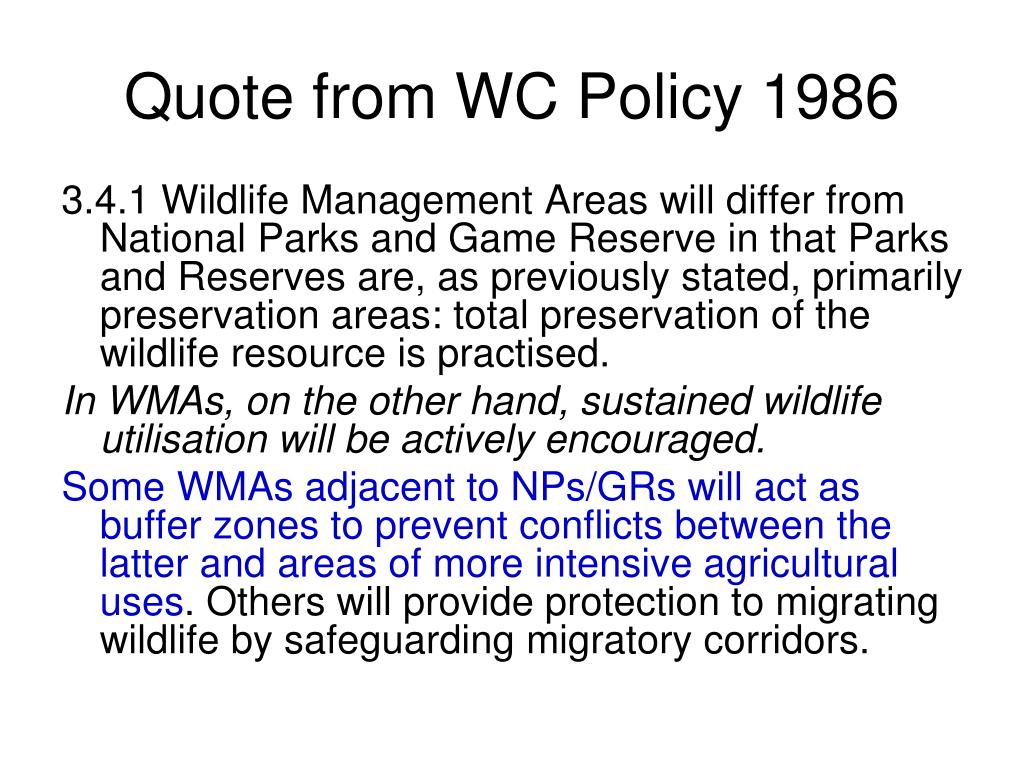 Quote from WC Policy 1986

3.4.1 Wildlife Management Areas will differ from National Parks and Game Reserve in that Parks and Reserves are, as previously stated, primarily preservation areas: total preservation of the wildlife resource is practised.

In WMAs, on the other hand, sustained wildlife utilisation will be actively encouraged.

Some WMAs adjacent to NPs/GRs will act as buffer zones to prevent conflicts between the latter and areas of more intensive agricultural uses. Others will provide protection to migrating wildlife by safeguarding migratory corridors.